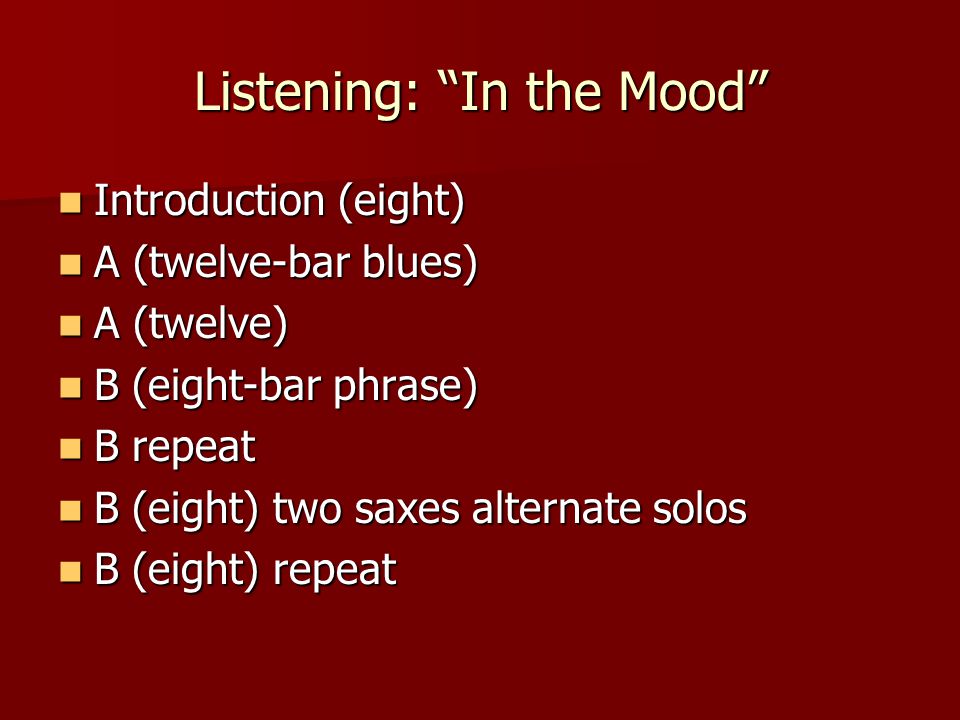 Listening: “In the Mood”

- Introduction (eight)
- A (twelve-bar blues)
- A (twelve)
- B (eight-bar phrase)
- B repeat
- B (eight) two saxes alternate solos
- B (eight) repeat